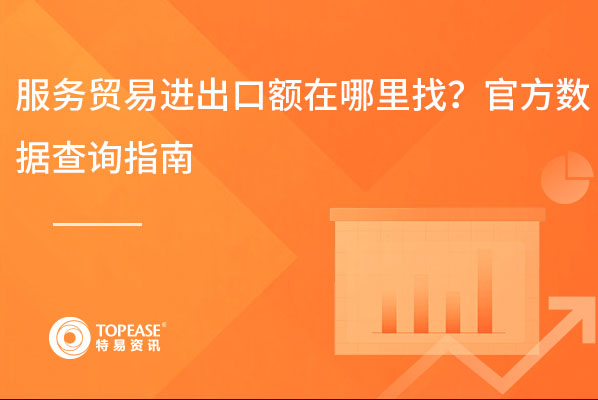 服务贸易进出口额在哪里找？官方数据查询指南

TOPEASE®
特易资讯